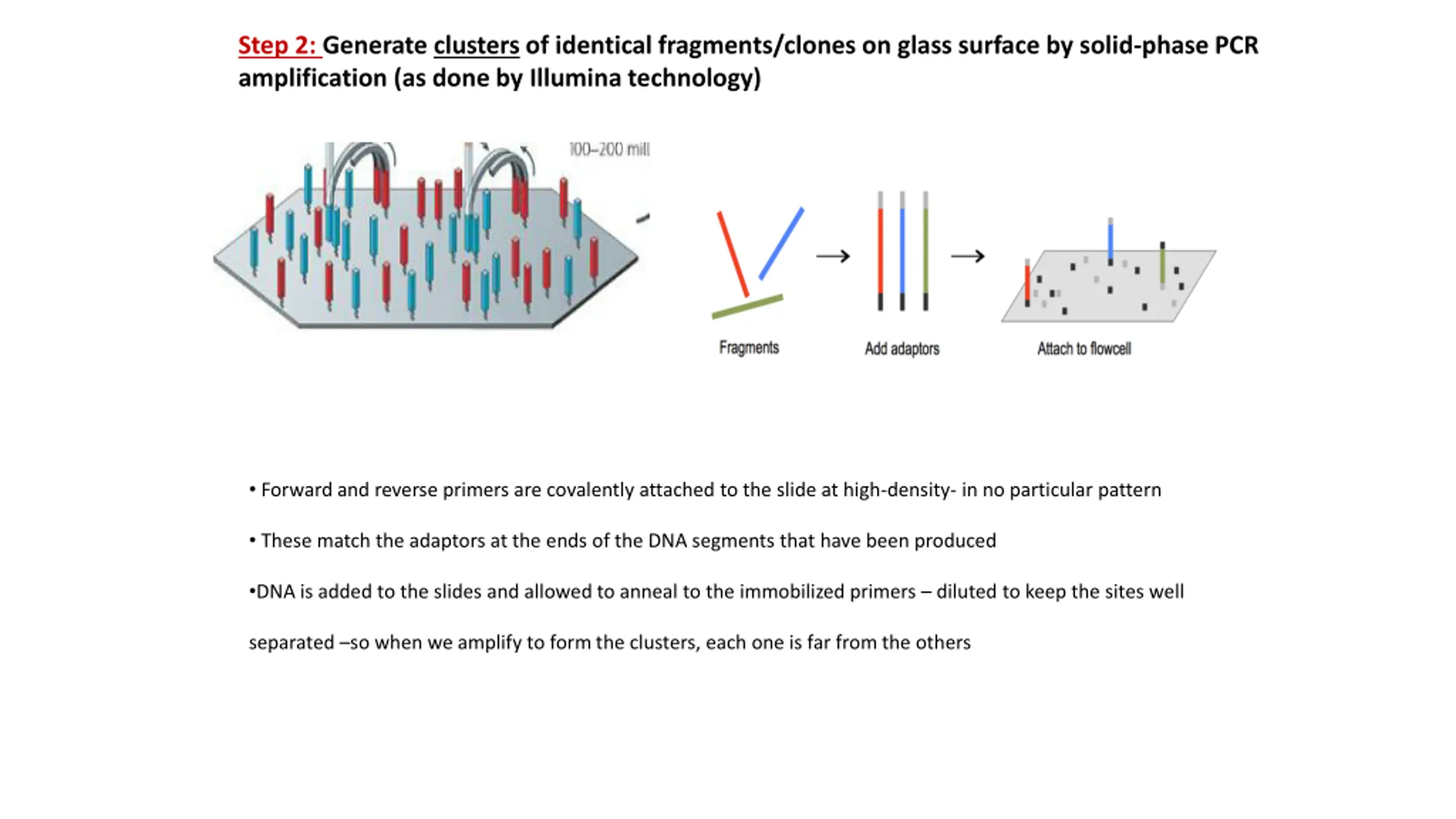 Step 2: Generate clusters of identical fragments/clones on glass surface by solid-phase PCR amplification (as done by Illumina technology)

100–200 mill

Fragments

Add adaptors

Attach to flowcell

• Forward and reverse primers are covalently attached to the slide at high-density- in no particular pattern

• These match the adaptors at the ends of the DNA segments that have been produced

•DNA is added to the slides and allowed to anneal to the immobilized primers – diluted to keep the sites well separated –so when we amplify to form the clusters, each one is far from the others